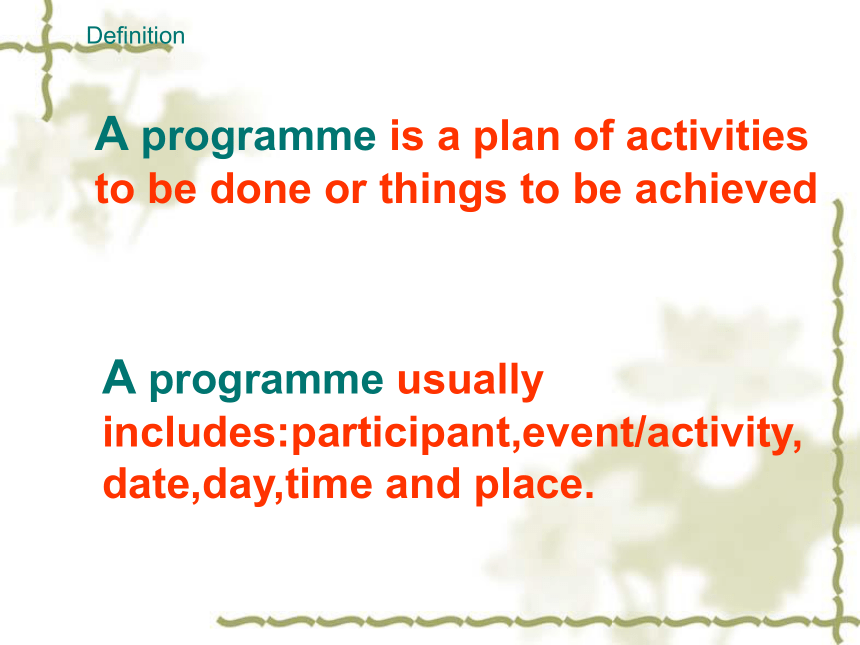 Definition

A programme is a plan of activities to be done or things to be achieved

A programme usually includes:participant,event/activity, date,day,time and place.